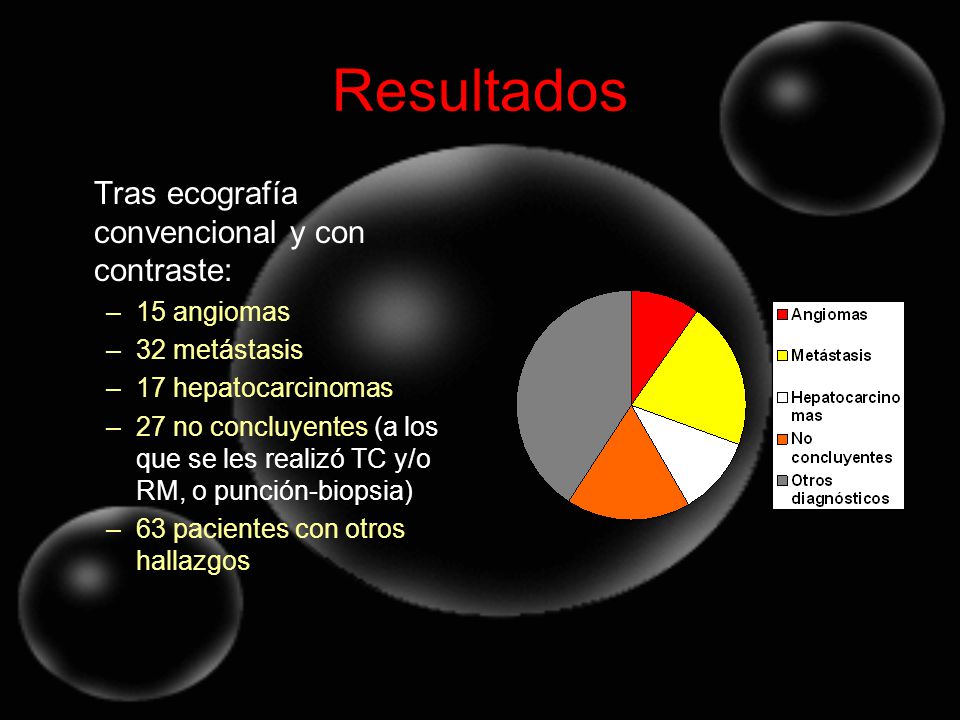 Resultados

Tras ecografía convencional y con contraste:

– 15 angiomas
– 32 metástasis
– 17 hepatocarcinomas
– 27 no concluyentes (a los que se les realizó TC y/o RM, o punción-biopsia)
– 63 pacientes con otros hallazgos

Angiomas
Metástasis
Hepatocarcinomas
No concluyentes
Otros diagnósticos